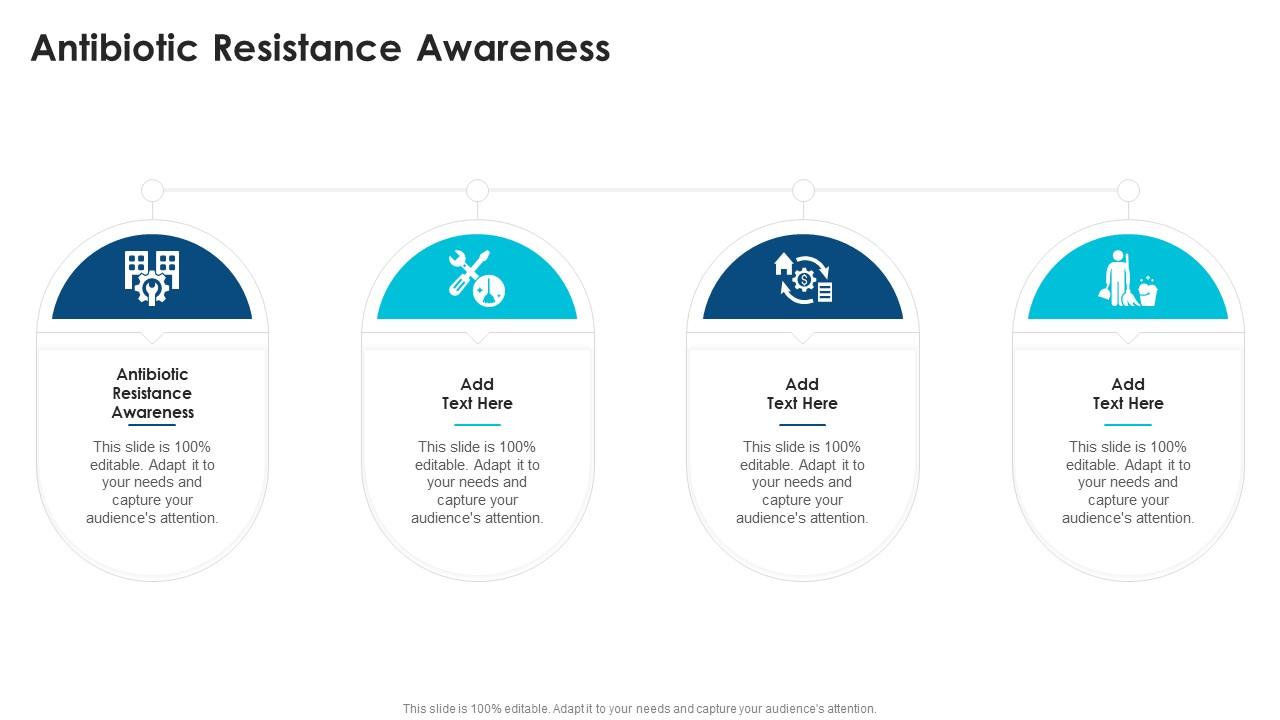 Antibiotic Resistance Awareness

Antibiotic Resistance Awareness

This slide is 100% editable. Adapt it to your needs and capture your audience's attention.

Add Text Here

This slide is 100% editable. Adapt it to your needs and capture your audience's attention.

Add Text Here

This slide is 100% editable. Adapt it to your needs and capture your audience's attention.

Add Text Here

This slide is 100% editable. Adapt it to your needs and capture your audience's attention.

This slide is 100% editable. Adapt it to your needs and capture your audience's attention.